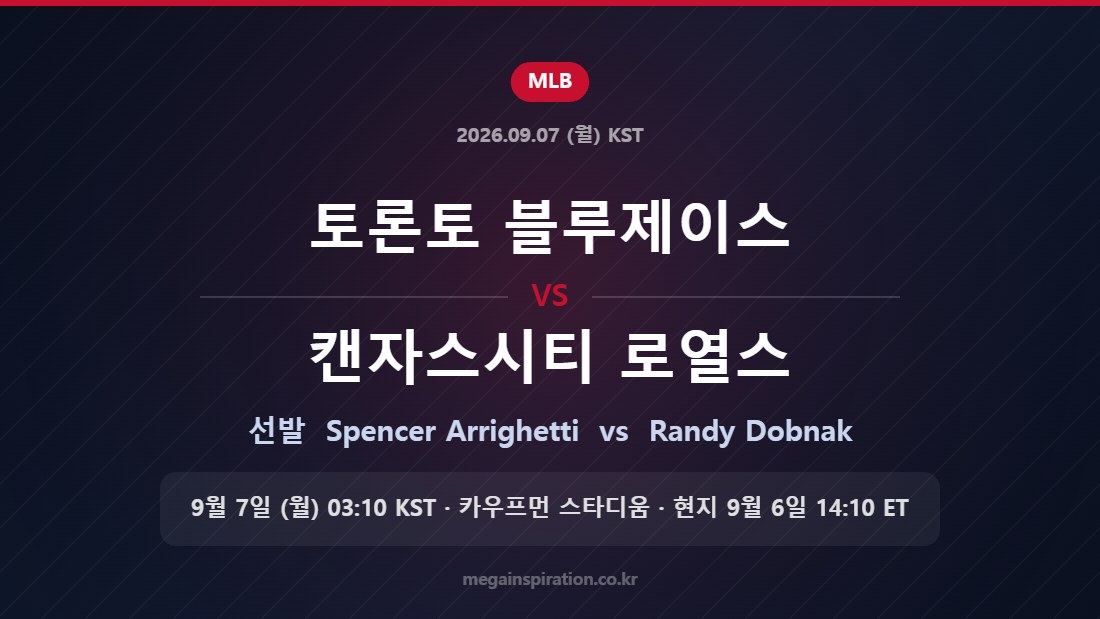 MLB

2026.09.07 (월) KST

토론토 블루제이스

VS

캔자스시티 로열스

선발 Spencer Arrighetti vs Randy Dobnak

9월 7일 (월) 03:10 KST · 카우프먼 스타디움 · 현지 9월 6일 14:10 ET

megainspiration.co.kr